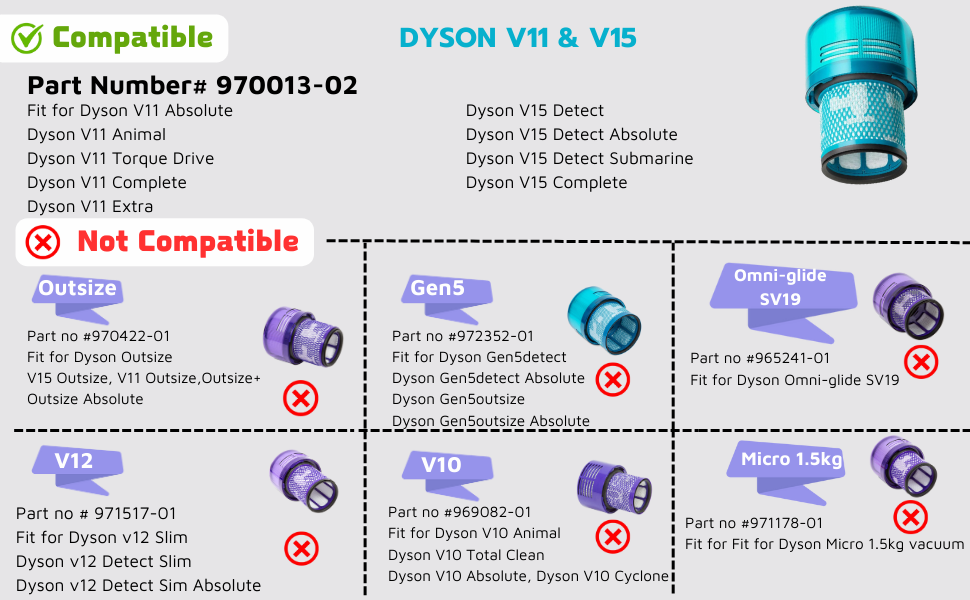 Compatible

DYSON V11 & V15

Part Number# 970013-02

Fit for Dyson V11 Absolute
Dyson V11 Animal
Dyson V11 Torque Drive
Dyson V11 Complete
Dyson V11 Extra

Dyson V15 Detect
Dyson V15 Detect Absolute
Dyson V15 Detect Submarine
Dyson V15 Complete

Not Compatible

Outsize
Part no #970422-01
Fit for Dyson Outsize
V15 Outsize, V11 Outsize,Outsize+
Outsize Absolute

Gen5
Part no #972352-01
Fit for Dyson Gen5detect
Dyson Gen5detect Absolute
Dyson Gen5outsize
Dyson Gen5outsize Absolute

Omni-glide SV19
Part no #965241-01
Fit for Dyson Omni-glide SV19

V12
Part no # 971517-01
Fit for Dyson v12 Slim
Dyson v12 Detect Slim
Dyson v12 Detect Sim Absolute

V10
Part no #969082-01
Fit for Dyson V10 Animal
Dyson V10 Total Clean
Dyson V10 Absolute, Dyson V10 Cyclone

Micro 1.5kg
Part no #971178-01
Fit for Fit for Dyson Micro 1.5kg vacuum